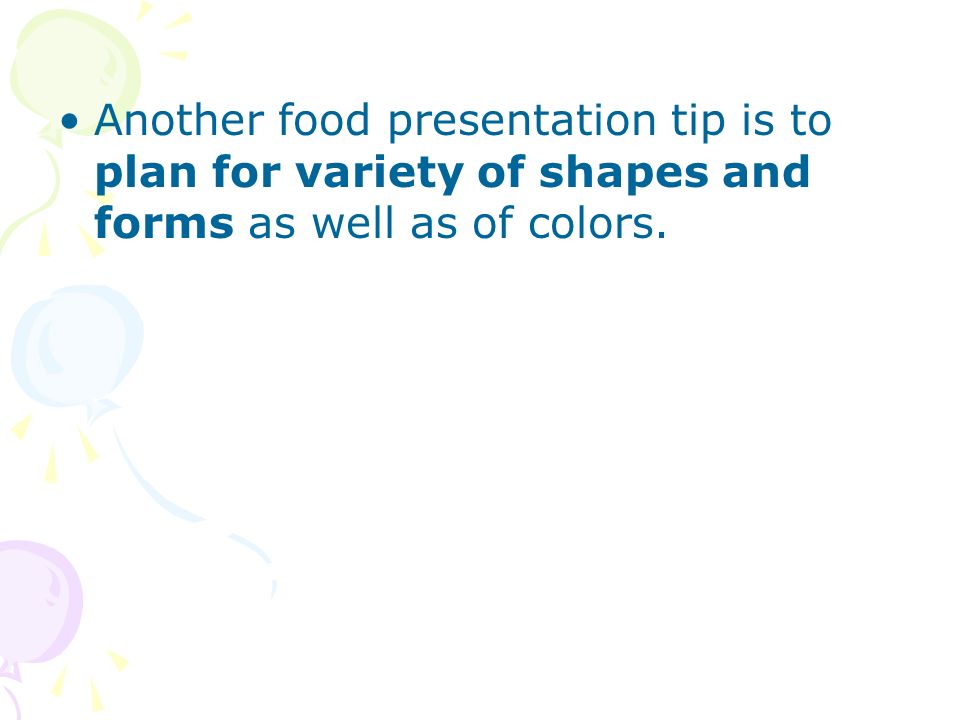 • Another food presentation tip is to plan for variety of shapes and forms as well as of colors.